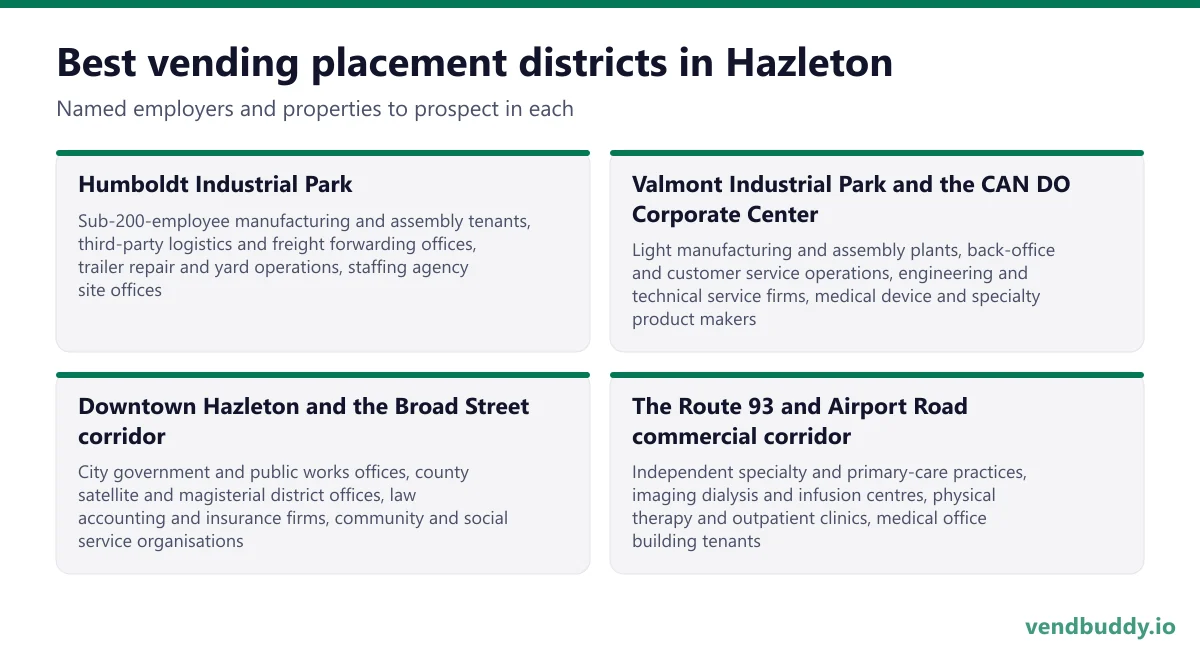 Best vending placement districts in Hazleton

Named employers and properties to prospect in each

Humboldt Industrial Park

Sub-200-employee manufacturing and assembly tenants, third-party logistics and freight forwarding offices, trailer repair and yard operations, staffing agency site offices

Valmont Industrial Park and the CAN DO Corporate Center

Light manufacturing and assembly plants, back-office and customer service operations, engineering and technical service firms, medical device and specialty product makers

Downtown Hazleton and the Broad Street corridor

City government and public works offices, county satellite and magisterial district offices, law accounting and insurance firms, community and social service organisations

The Route 93 and Airport Road commercial corridor

Independent specialty and primary-care practices, imaging dialysis and infusion centres, physical therapy and outpatient clinics, medical office building tenants

vendbuddy.io